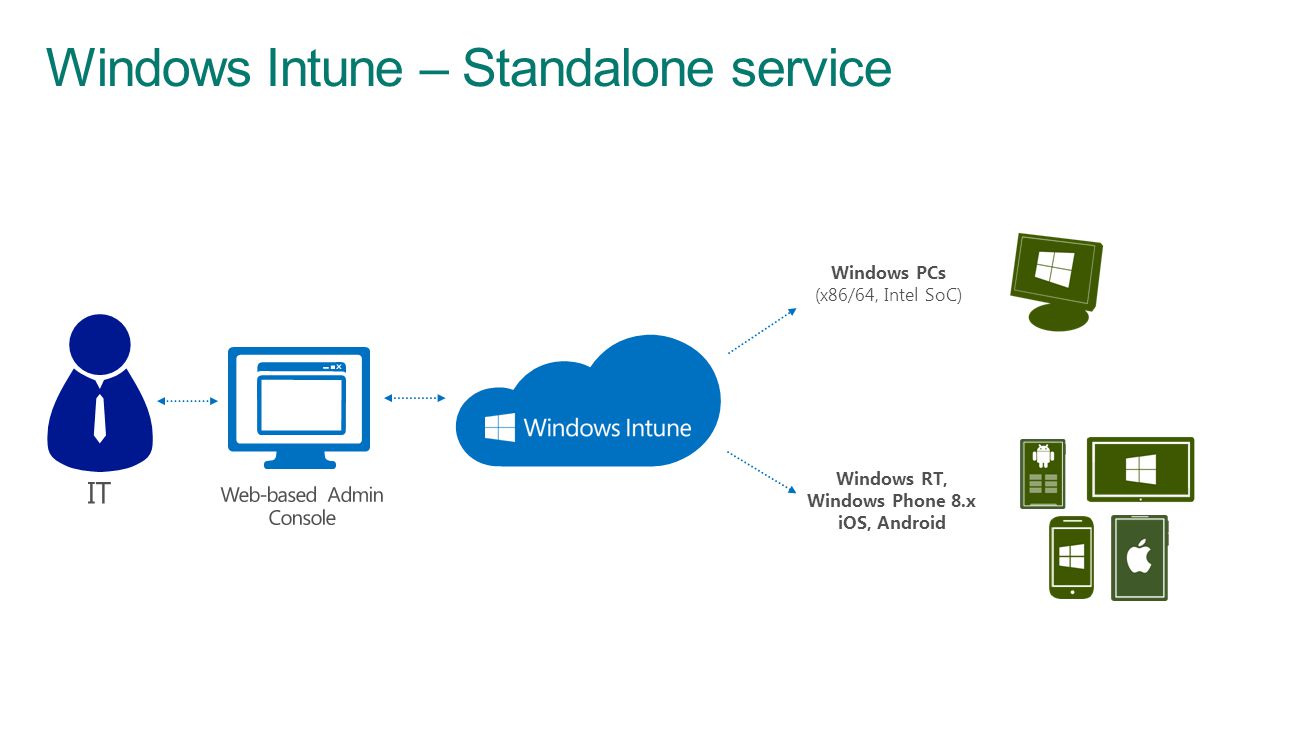 Windows Intune – Standalone service

IT

Web-based Admin Console

Windows Intune

Windows PCs
(x86/64, Intel SoC)

Windows RT,
Windows Phone 8.x
iOS, Android